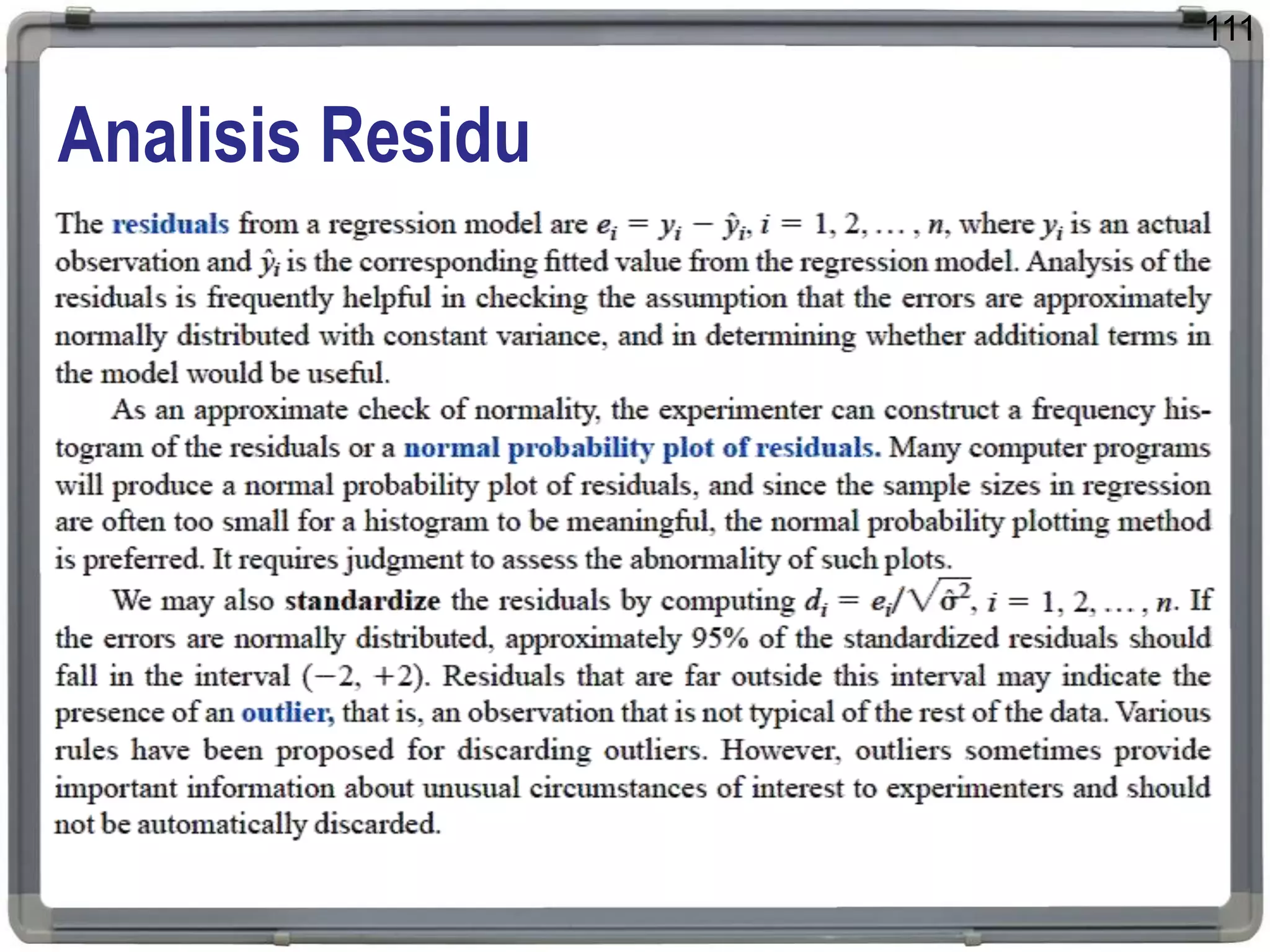 111

Analisis Residu

The residuals from a regression model are $e_i = y_i - \hat{y}_i$, $i = 1, 2, \ldots, n$, where $y_i$ is an actual observation and $\hat{y}_i$ is the corresponding fitted value from the regression model. Analysis of the residuals is frequently helpful in checking the assumption that the errors are approximately normally distributed with constant variance, and in determining whether additional terms in the model would be useful.

As an approximate check of normality, the experimenter can construct a frequency histogram of the residuals or a normal probability plot of residuals. Many computer programs will produce a normal probability plot of residuals, and since the sample sizes in regression are often too small for a histogram to be meaningful, the normal probability plotting method is preferred. It requires judgment to assess the abnormality of such plots.

We may also standardize the residuals by computing $d_i = e_i/\sqrt{\hat{\sigma}^2}$, $i = 1, 2, \ldots, n$. If the errors are normally distributed, approximately 95% of the standardized residuals should fall in the interval $(-2, +2)$. Residuals that are far outside this interval may indicate the presence of an outlier, that is, an observation that is not typical of the rest of the data. Various rules have been proposed for discarding outliers. However, outliers sometimes provide important information about unusual circumstances of interest to experimenters and should not be automatically discarded.